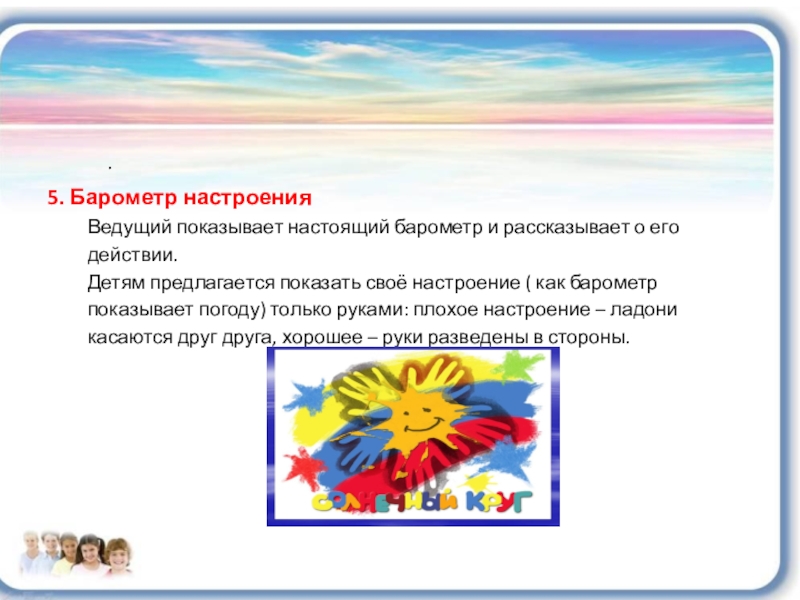 .

5. Барометр настроения

Ведущий показывает настоящий барометр и рассказывает о его действии.

Детям предлагается показать своё настроение ( как барометр показывает погоду) только руками: плохое настроение – ладони касаются друг друга, хорошее – руки разведены в стороны.

СОЛНЕЧНЫЙ КРУГ